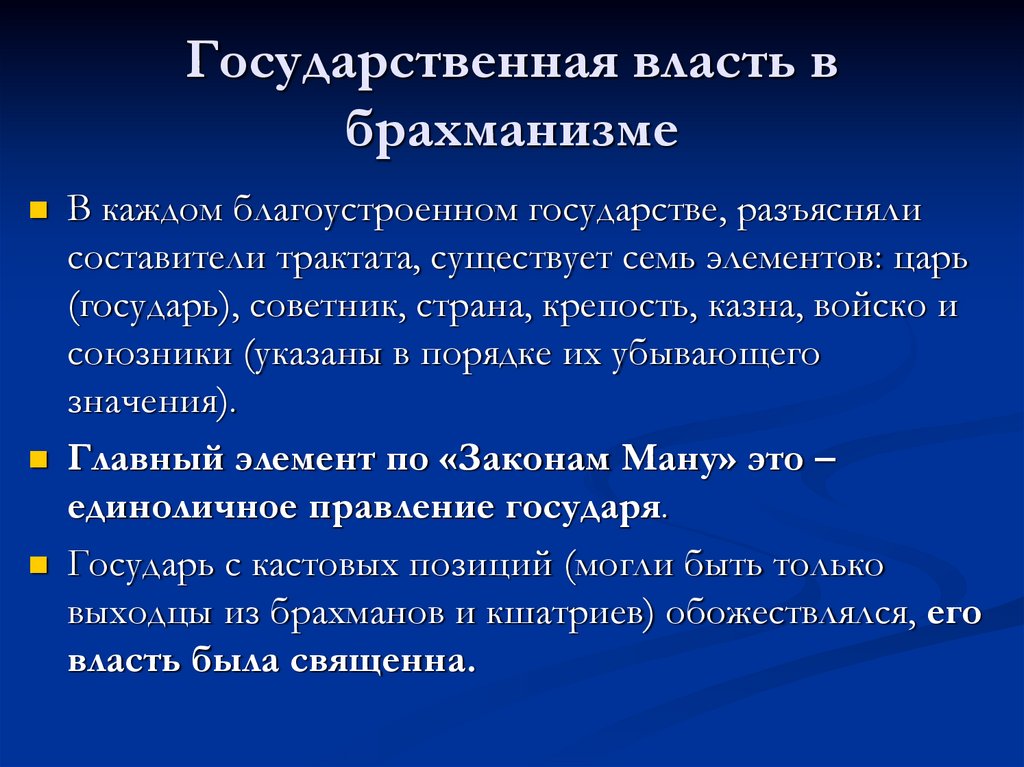 Государственная власть в брахманизме

В каждом благоустроенном государстве, разъясняли составители трактата, существует семь элементов: царь (государь), советник, страна, крепость, казна, войско и союзники (указаны в порядке их убывающего значения).

Главный элемент по «Законам Ману» это – единоличное правление государя.

Государь с кастовых позиций (могли быть только выходцы из брахманов и кшатриев) обожествлялся, его власть была священна.